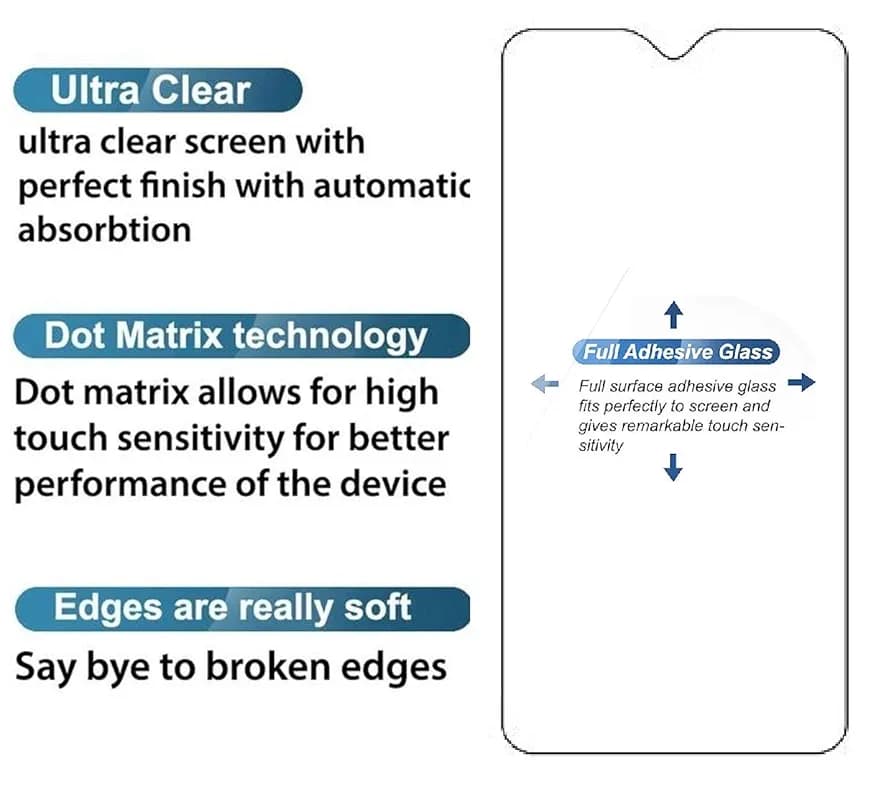 Ultra Clear

ultra clear screen with perfect finish with automatic absorbtion

Dot Matrix technology

Dot matrix allows for high touch sensitivity for better performance of the device

Edges are really soft

Say bye to broken edges

Full Adhesive Glass

Full surface adhesive glass fits perfectly to screen and gives remarkable touch sensitivity